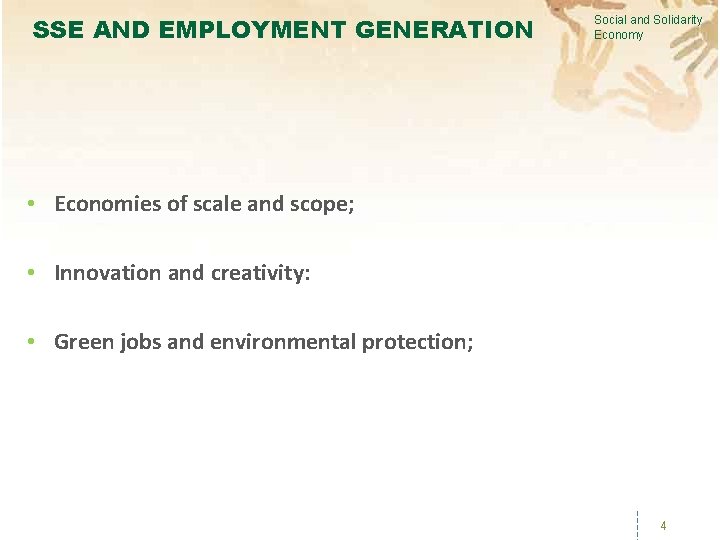 SSE AND EMPLOYMENT GENERATION

Social and Solidarity Economy

• Economies of scale and scope;

• Innovation and creativity:

• Green jobs and environmental protection;

4